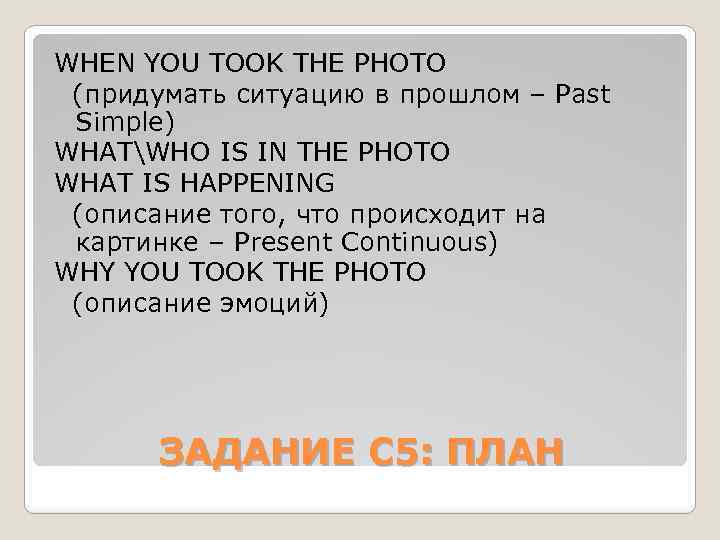 WHEN YOU TOOK THE PHOTO
(придумать ситуацию в прошлом – Past Simple)
WHAT\WHO IS IN THE PHOTO
WHAT IS HAPPENING
(описание того, что происходит на картинке – Present Continuous)
WHY YOU TOOK THE PHOTO
(описание эмоций)

ЗАДАНИЕ С5: ПЛАН